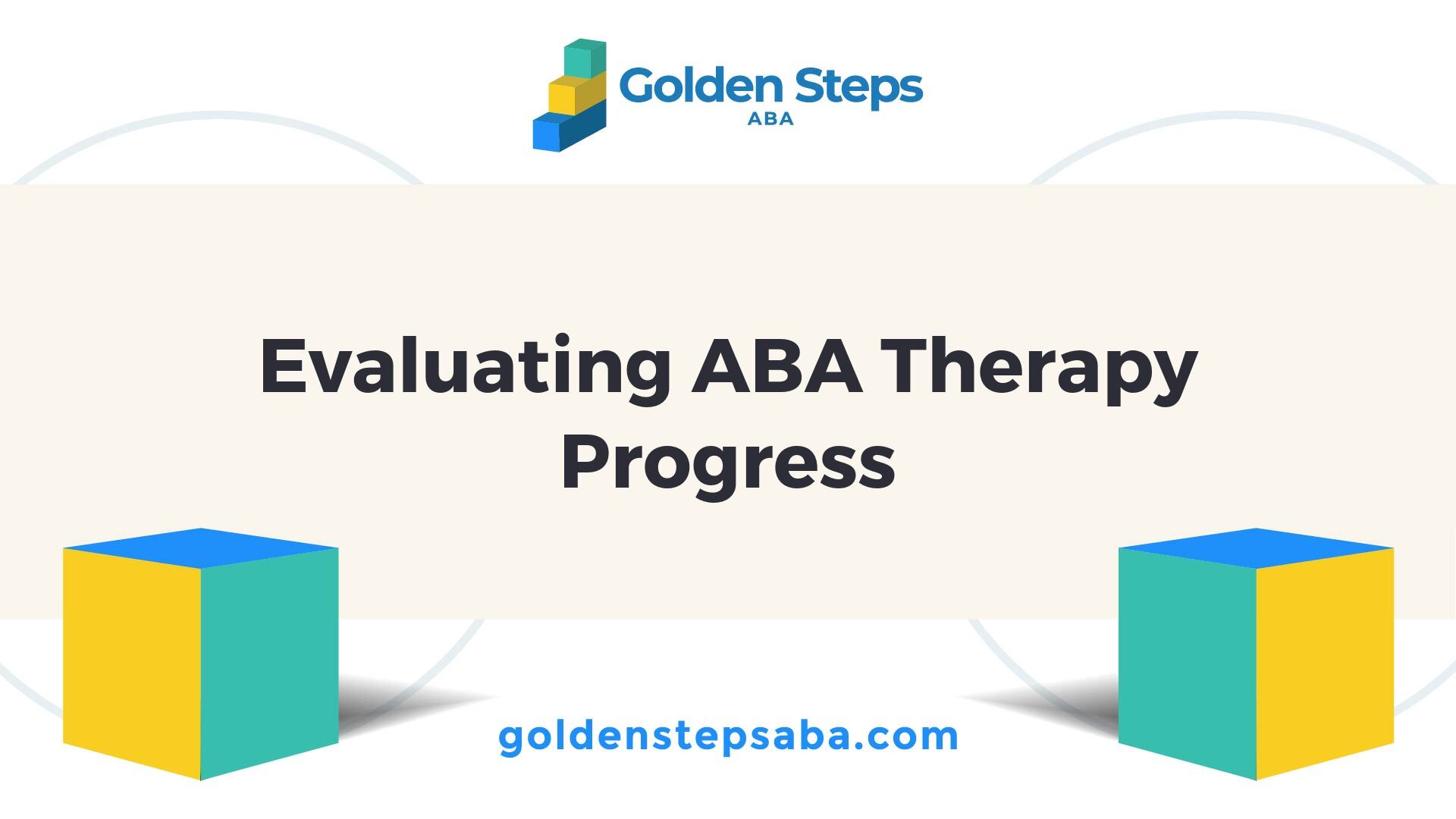 Golden Steps
ABA

Evaluating ABA Therapy Progress

goldenstepsaba.com